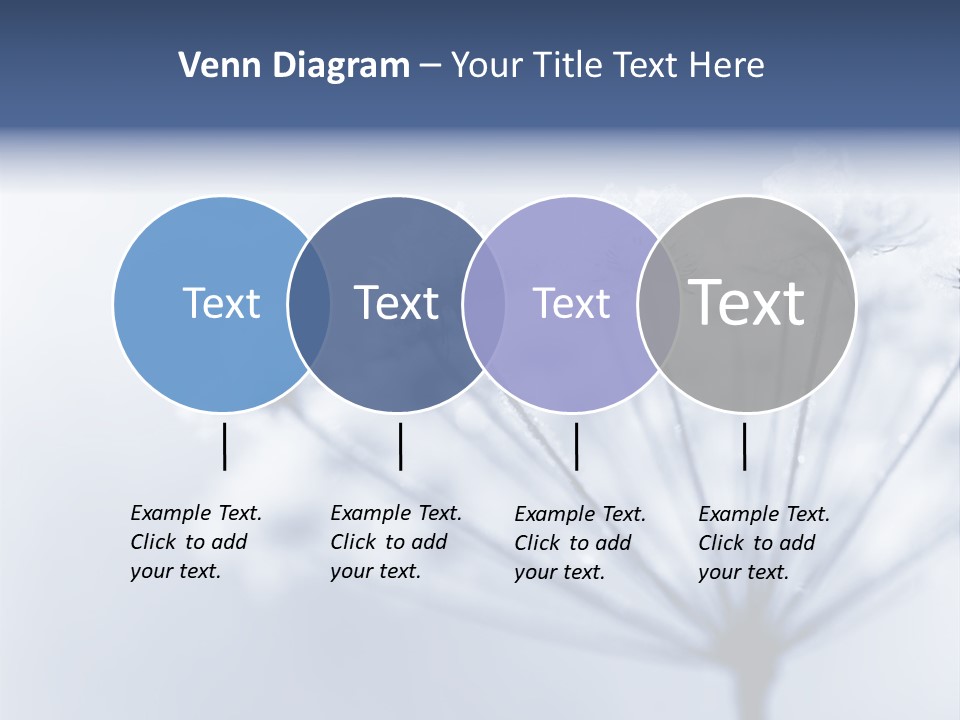 Venn Diagram – Your Title Text Here

Text

Text

Text

Text

Example Text. Click to add your text.

Example Text. Click to add your text.

Example Text. Click to add your text.

Example Text. Click to add your text.